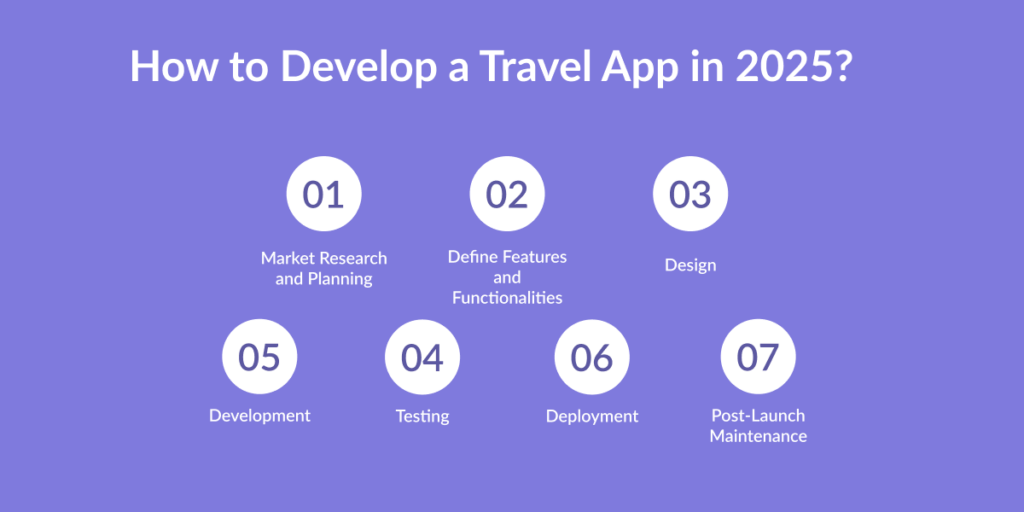 How to Develop a Travel App in 2025?

01
Market Research and Planning

02
Define Features and Functionalities

03
Design

05
Development

04
Testing

06
Deployment

07
Post-Launch Maintenance